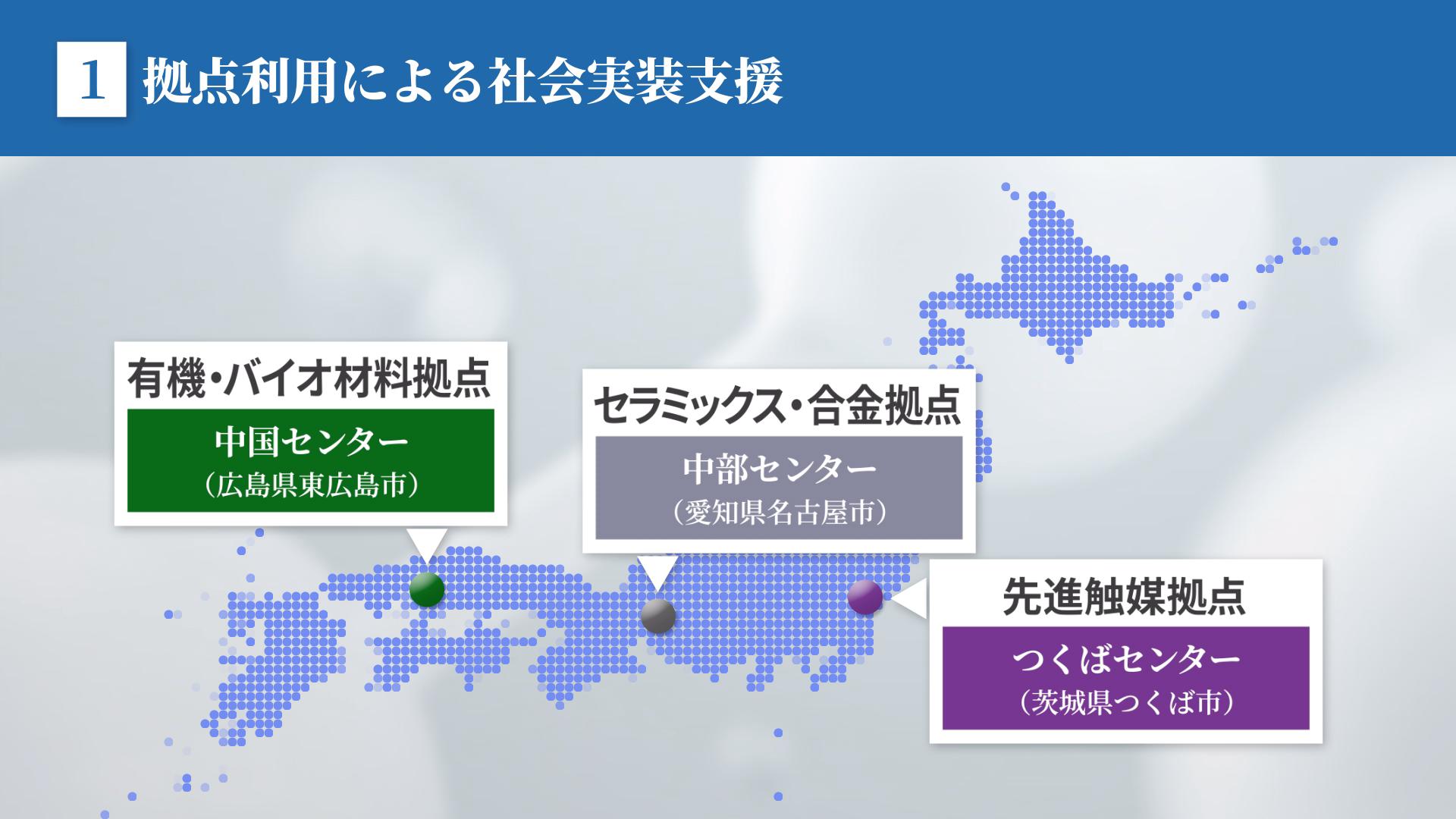 1 拠点利用による社会実装支援

有機・バイオ材料拠点

中国センター
（広島県東広島市）

セラミックス・合金拠点

中部センター
（愛知県名古屋市）

先進触媒拠点

つくばセンター
（茨城県つくば市）